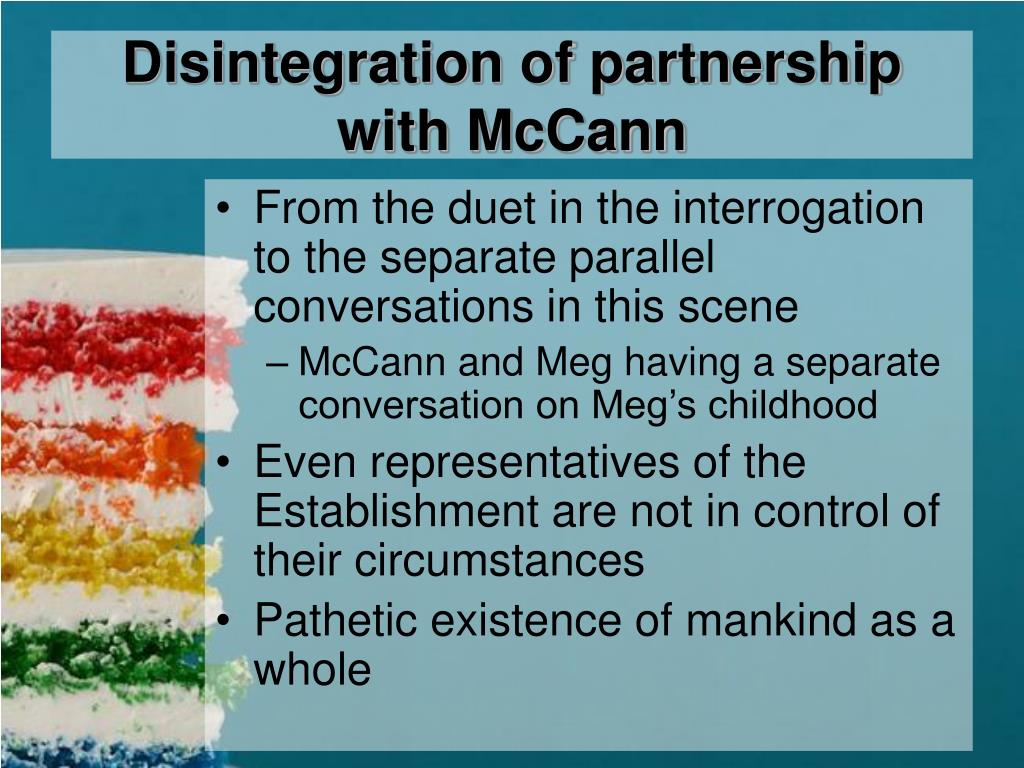 Disintegration of partnership with McCann

• From the duet in the interrogation to the separate parallel conversations in this scene
– McCann and Meg having a separate conversation on Meg's childhood
• Even representatives of the Establishment are not in control of their circumstances
• Pathetic existence of mankind as a whole